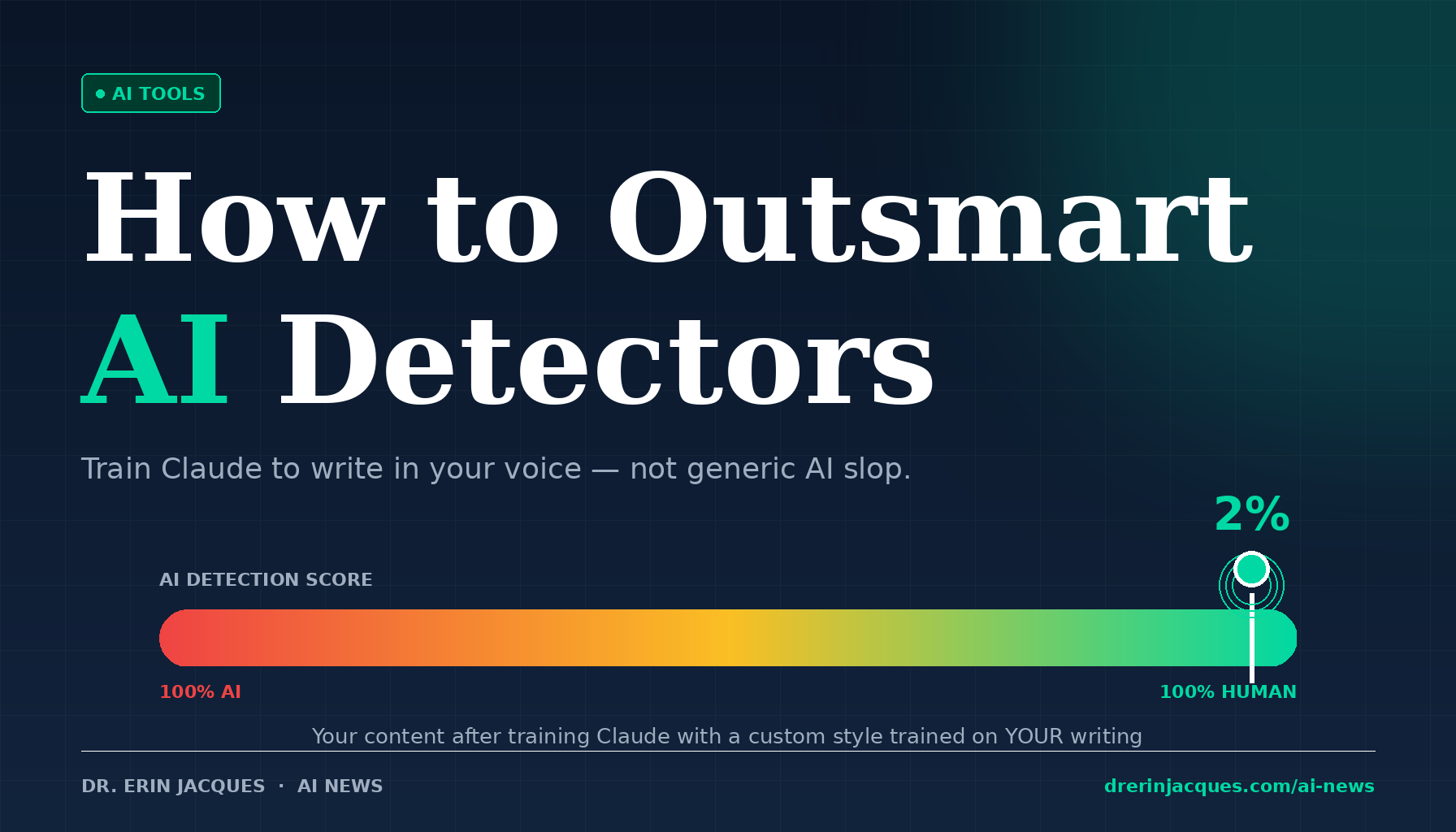 AI TOOLS

How to Outsmart AI Detectors

Train Claude to write in your voice — not generic AI slop.

2%

AI DETECTION SCORE

100% AI

100% HUMAN

Your content after training Claude with a custom style trained on YOUR writing

DR. ERIN JACQUES · AI NEWS

drerinjacques.com/ai-news